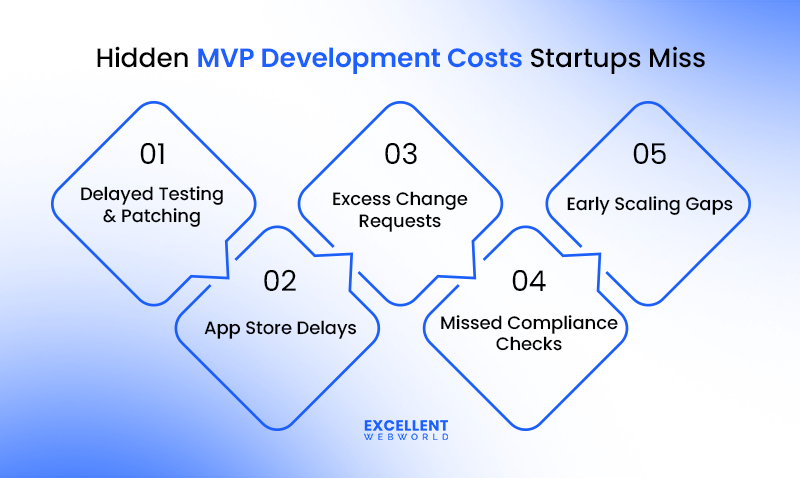 Hidden MVP Development Costs Startups Miss

01
Delayed Testing & Patching

02
App Store Delays

03
Excess Change Requests

04
Missed Compliance Checks

05
Early Scaling Gaps

EXCELLENT
WEBWORLD